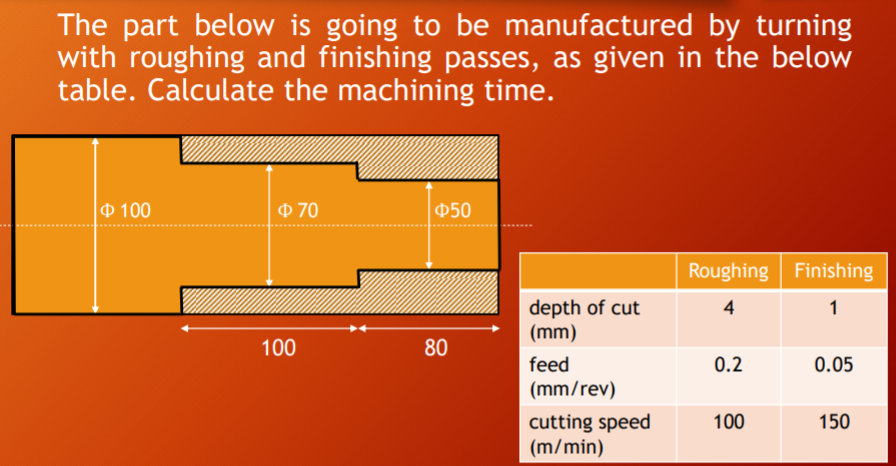 The part below is going to be manufactured by turning with roughing and finishing passes, as given in the below table. Calculate the machining time.

Φ 100

Φ 70

Φ50

100

80

| | Roughing | Finishing |
|---|---|---|
| depth of cut (mm) | 4 | 1 |
| feed (mm/rev) | 0.2 | 0.05 |
| cutting speed (m/min) | 100 | 150 |